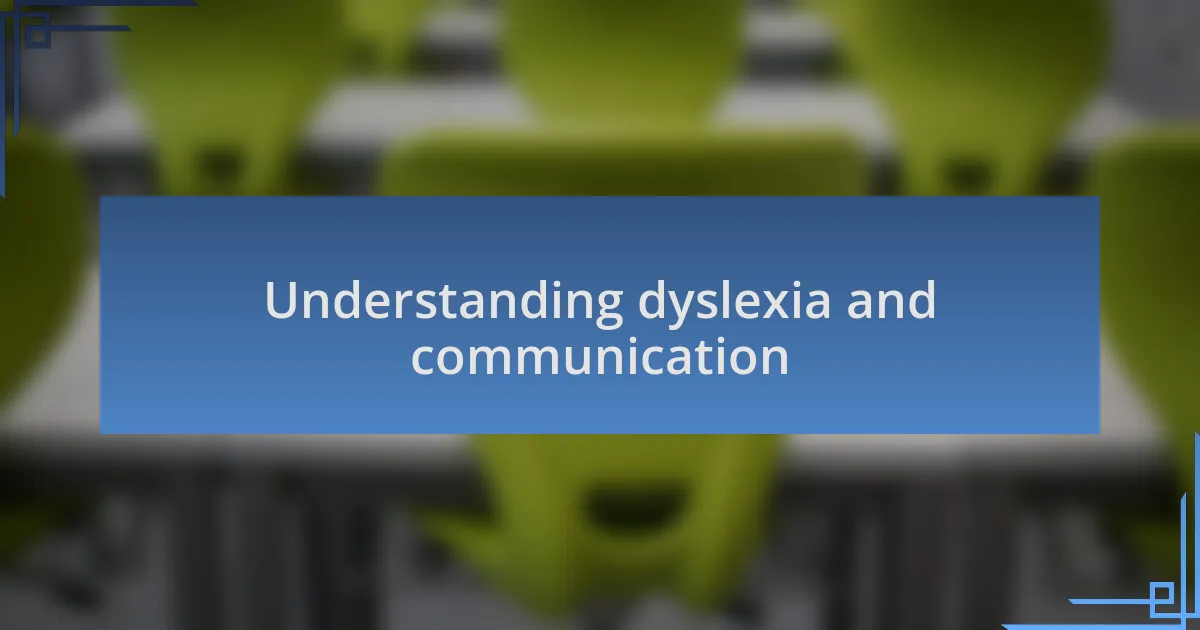 Understanding dyslexia and communication